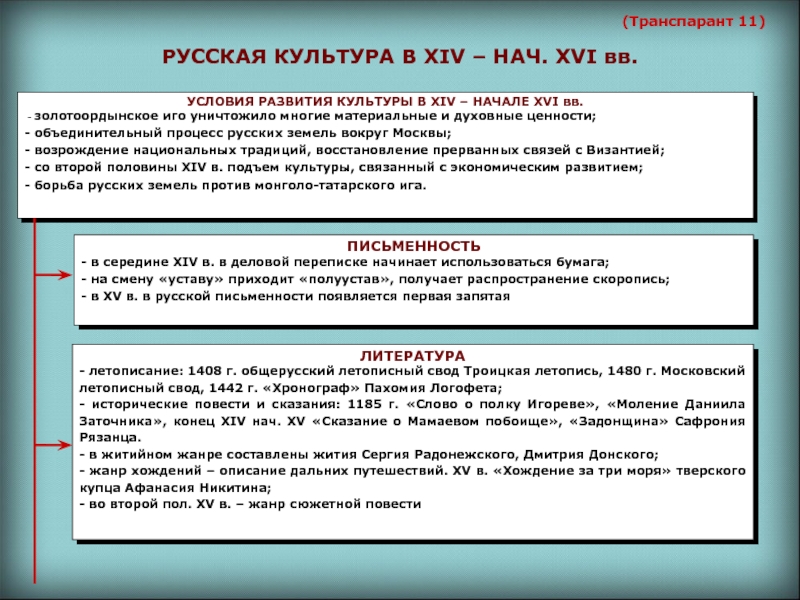 (Транспарант 11)

РУССКАЯ КУЛЬТУРА В XIV – НАЧ. XVI вв.

УСЛОВИЯ РАЗВИТИЯ КУЛЬТУРЫ В XIV – НАЧАЛЕ XVI вв.
- золотоордынское иго уничтожило многие материальные и духовные ценности;
- объединительный процесс русских земель вокруг Москвы;
- возрождение национальных традиций, восстановление прерванных связей с Византией;
- со второй половины XIV в. подъем культуры, связанный с экономическим развитием;
- борьба русских земель против монголо-татарского ига.

ПИСЬМЕННОСТЬ
- в середине XIV в. в деловой переписке начинает использоваться бумага;
- на смену «уставу» приходит «полуустав», получает распространение скоропись;
- в XV в. в русской письменности появляется первая запятая

ЛИТЕРАТУРА
- летописание: 1408 г. общерусский летописный свод Троицкая летопись, 1480 г. Московский летописный свод, 1442 г. «Хронограф» Пахомия Логофета;
- исторические повести и сказания: 1185 г. «Слово о полку Игореве», «Моление Даниила Заточника», конец XIV нач. XV «Сказание о Мамаевом побоище», «Задонщина» Сафрония Рязанца.
- в житийном жанре составлены жития Сергия Радонежского, Дмитрия Донского;
- жанр хождений – описание дальних путешествий. XV в. «Хождение за три моря» тверского купца Афанасия Никитина;
- во второй пол. XV в. – жанр сюжетной повести